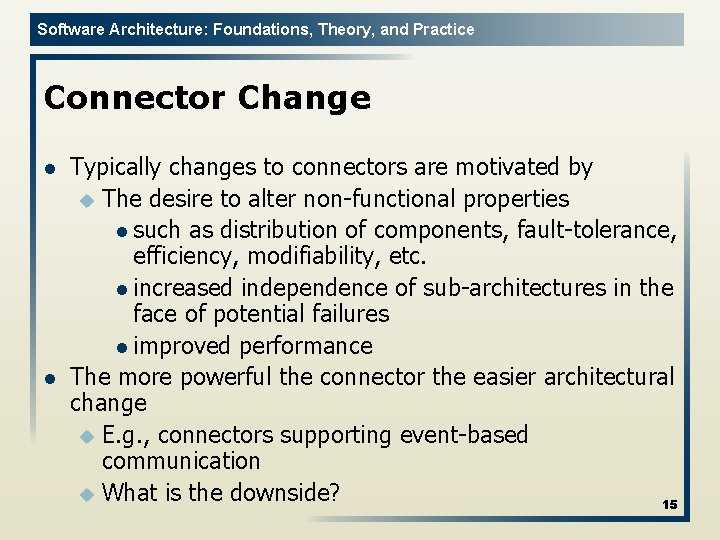 Software Architecture: Foundations, Theory, and Practice

Connector Change

- Typically changes to connectors are motivated by
  - The desire to alter non-functional properties
    - such as distribution of components, fault-tolerance, efficiency, modifiability, etc.
    - increased independence of sub-architectures in the face of potential failures
    - improved performance
- The more powerful the connector the easier architectural change
  - E.g., connectors supporting event-based communication
  - What is the downside?

15